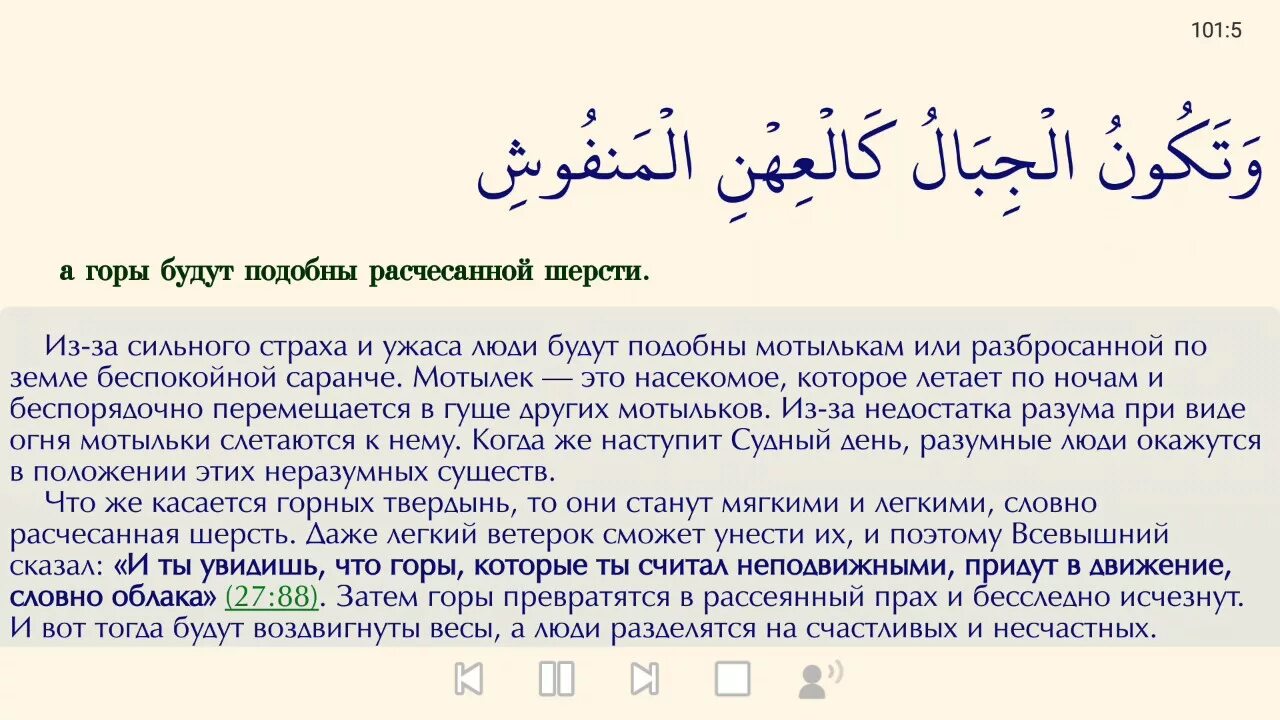 101:5

وَتَكُونُ الْجِبَالُ كَالْعِهْنِ الْمَنفُوشِ

а горы будут подобны расчесанной шерсти.

Из-за сильного страха и ужаса люди будут подобны мотылькам или разбросанной по земле беспокойной саранче. Мотылек — это насекомое, которое летает по ночам и беспорядочно перемещается в гуще других мотыльков. Из-за недостатка разума при виде огня мотыльки слетаются к нему. Когда же наступит Судный день, разумные люди окажутся в положении этих неразумных существ.

Что же касается горных твердынь, то они станут мягкими и легкими, словно расчесанная шерсть. Даже легкий ветерок сможет унести их, и поэтому Всевышний сказал: «И ты увидишь, что горы, которые ты считал неподвижными, придут в движение, словно облака» (27:88). Затем горы превратятся в рассеянный прах и бесследно исчезнут. И вот тогда будут воздвигнуты весы, а люди разделятся на счастливых и несчастных.